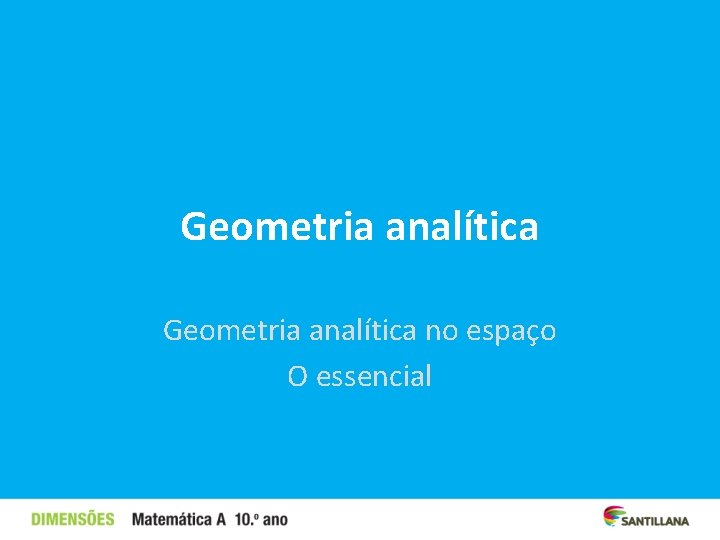 Geometria analítica

Geometria analítica no espaço
O essencial

DIMENSÕES Matemática A 10.º ano

SANTILLANA